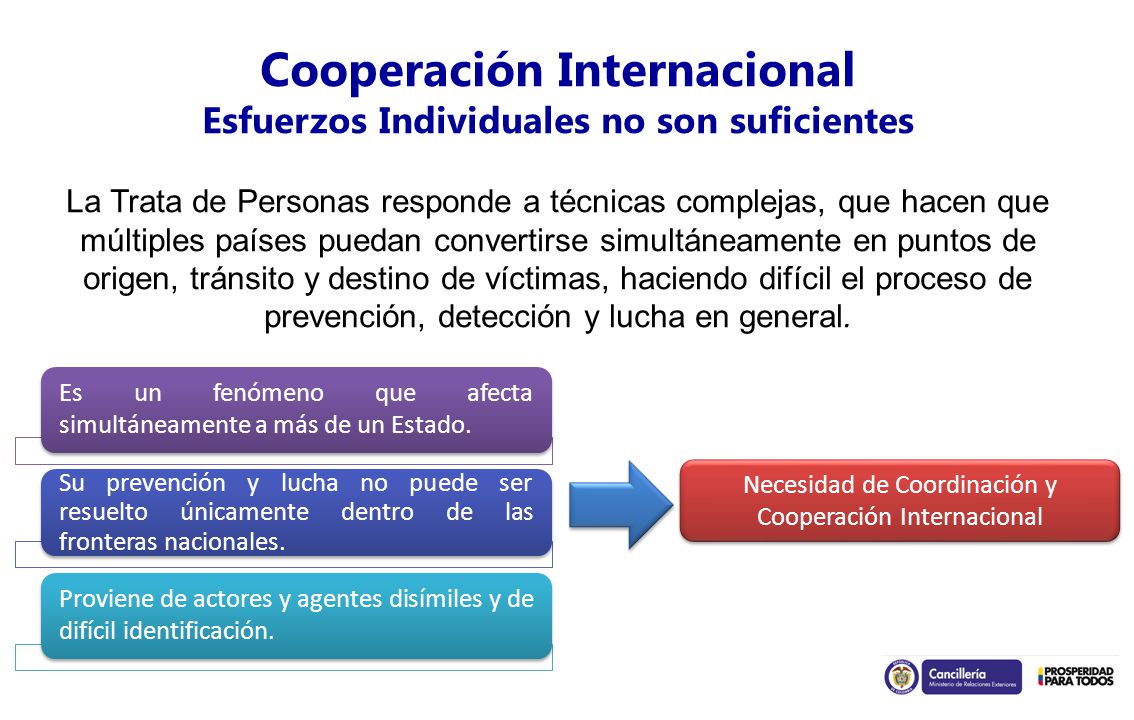 Cooperación Internacional
Esfuerzos Individuales no son suficientes

La Trata de Personas responde a técnicas complejas, que hacen que múltiples países puedan convertirse simultáneamente en puntos de origen, tránsito y destino de víctimas, haciendo difícil el proceso de prevención, detección y lucha en general.

Es un fenómeno que afecta simultáneamente a más de un Estado.

Su prevención y lucha no puede ser resuelto únicamente dentro de las fronteras nacionales.

Proviene de actores y agentes disímiles y de difícil identificación.

Necesidad de Coordinación y Cooperación Internacional

Cancillería
Ministerio de Relaciones Exteriores

PROSPERIDAD PARA TODOS